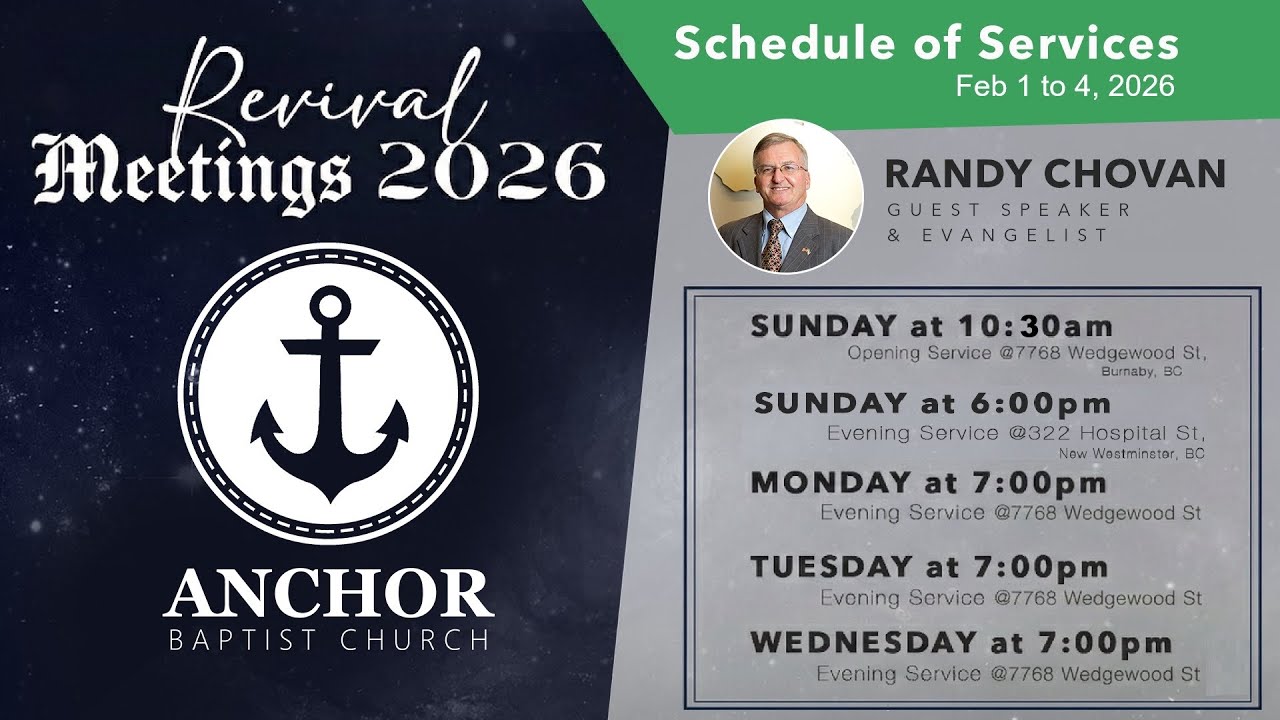 Revival
Meetings 2026

ANCHOR
BAPTIST CHURCH

Schedule of Services
Feb 1 to 4, 2026

RANDY CHOVAN
GUEST SPEAKER
& EVANGELIST

SUNDAY at 10:30am
Opening Service @7768 Wedgewood St,
Burnaby, BC

SUNDAY at 6:00pm
Evening Service @322 Hospital St,
New Westminster, BC

MONDAY at 7:00pm
Evening Service @7768 Wedgewood St

TUESDAY at 7:00pm
Evening Service @7768 Wedgewood St

WEDNESDAY at 7:00pm
Evening Service @7768 Wedgewood St